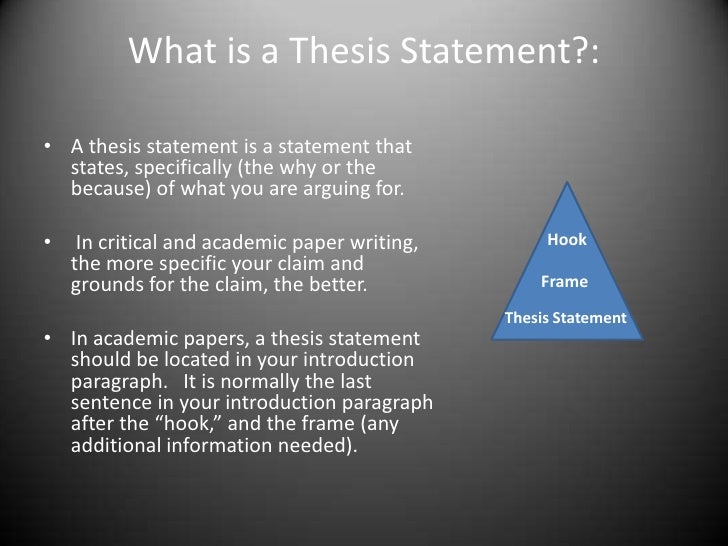 What is a Thesis Statement?:

• A thesis statement is a statement that states, specifically (the why or the because) of what you are arguing for.

• In critical and academic paper writing, the more specific your claim and grounds for the claim, the better.

• In academic papers, a thesis statement should be located in your introduction paragraph. It is normally the last sentence in your introduction paragraph after the “hook,” and the frame (any additional information needed).

Hook

Frame

Thesis Statement